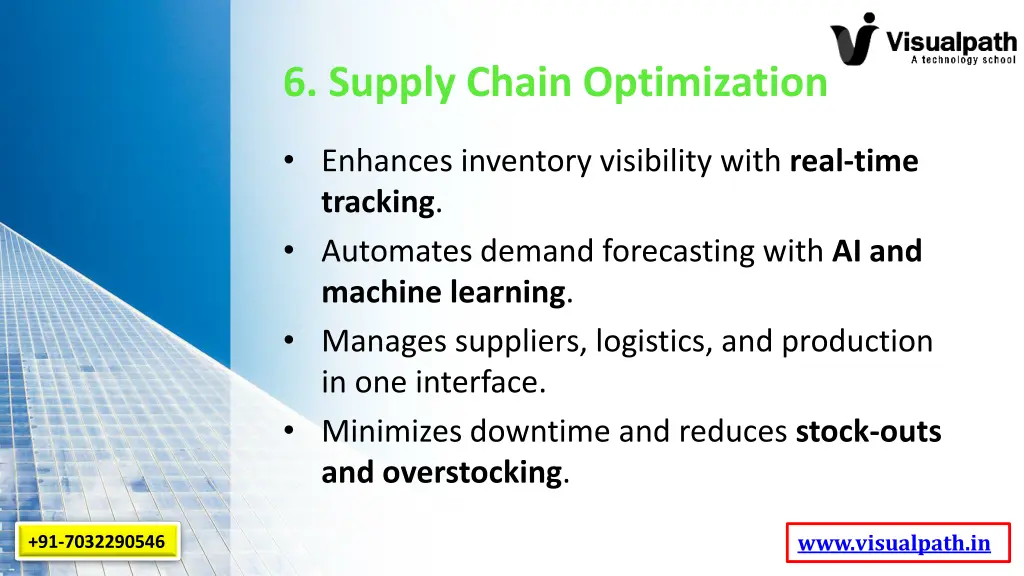 Visualpath
A technology school

6. Supply Chain Optimization

• Enhances inventory visibility with real-time tracking.
• Automates demand forecasting with AI and machine learning.
• Manages suppliers, logistics, and production in one interface.
• Minimizes downtime and reduces stock-outs and overstocking.

+91-7032290546

www.visualpath.in